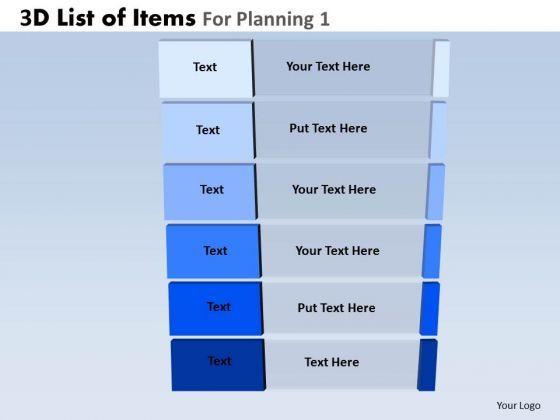 3D List of Items For Planning 1

Text Your Text Here

Text Put Text Here

Text Your Text Here

Text Your Text Here

Text Put Text Here

Text Text Here

Your Logo